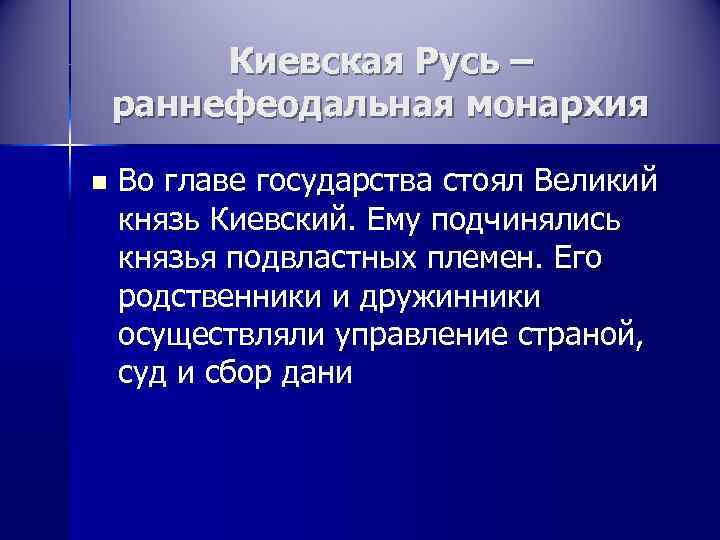 Киевская Русь – раннефеодальная монархия

Во главе государства стоял Великий князь Киевский. Ему подчинялись князья подвластных племен. Его родственники и дружинники осуществляли управление страной, суд и сбор дани